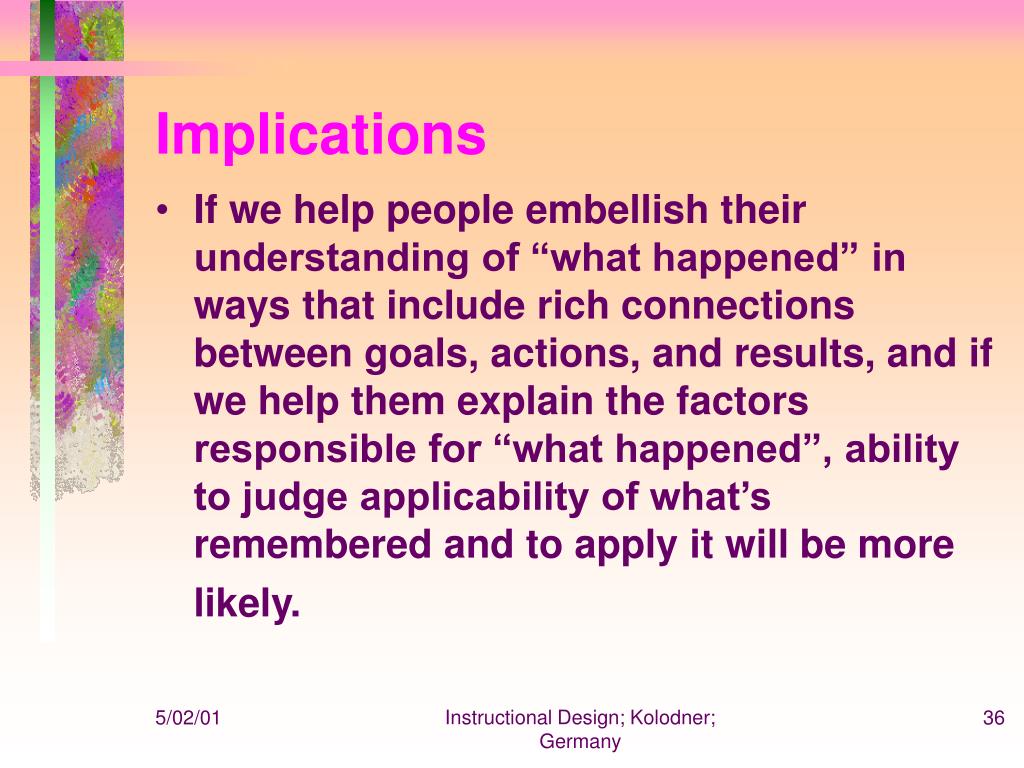 Implications

• If we help people embellish their understanding of “what happened” in ways that include rich connections between goals, actions, and results, and if we help them explain the factors responsible for “what happened”, ability to judge applicability of what’s remembered and to apply it will be more likely.

5/02/01

Instructional Design; Kolodner; Germany

36